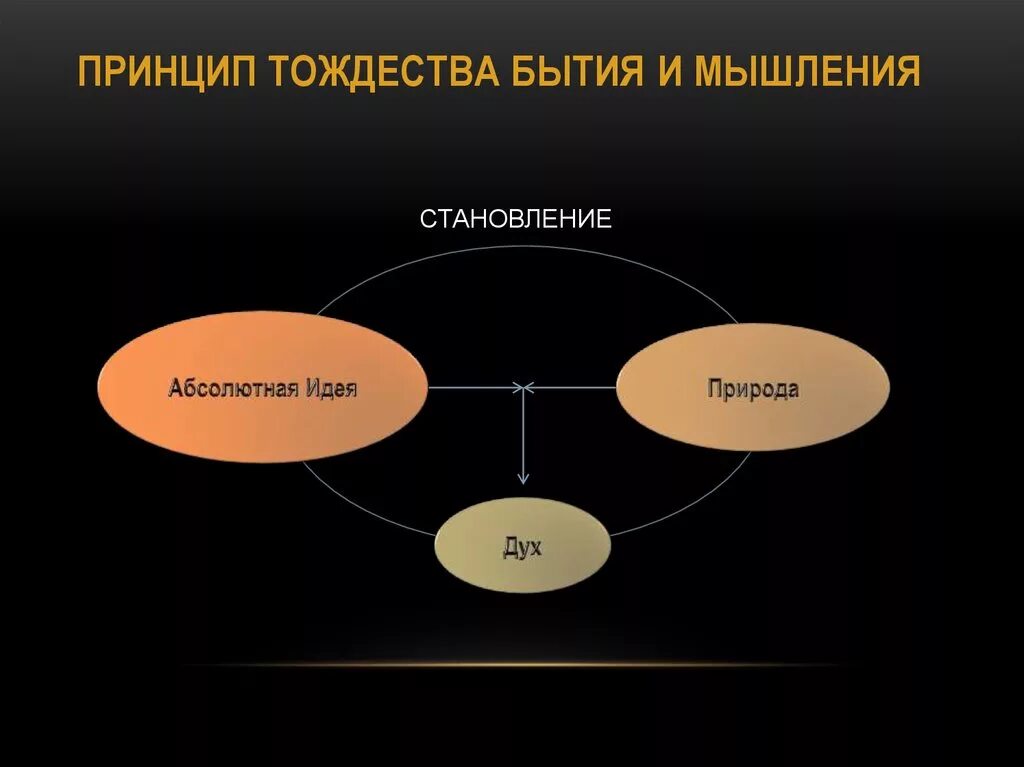 ПРИНЦИП ТОЖДЕСТВА БЫТИЯ И МЫШЛЕНИЯ

СТАНОВЛЕНИЕ

Абсолютная Идея

Природа

Дух